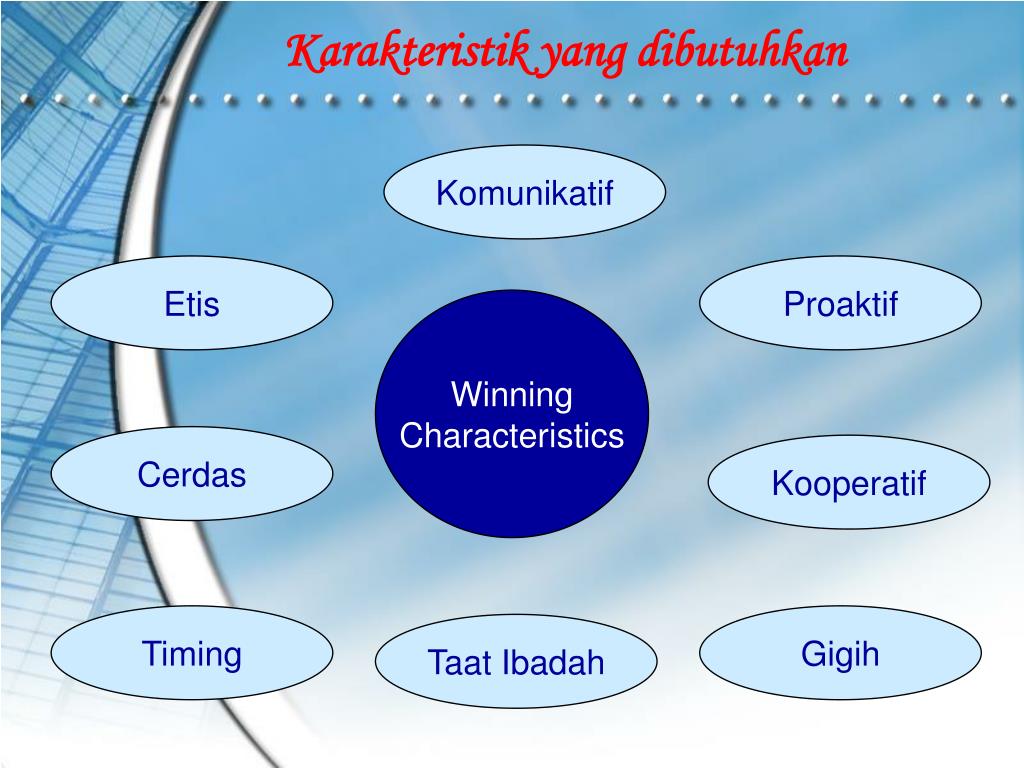 Karakteristik yang dibutuhkan

Komunikatif

Etis

Proaktif

Winning Characteristics

Cerdas

Kooperatif

Timing

Taat Ibadah

Gigih